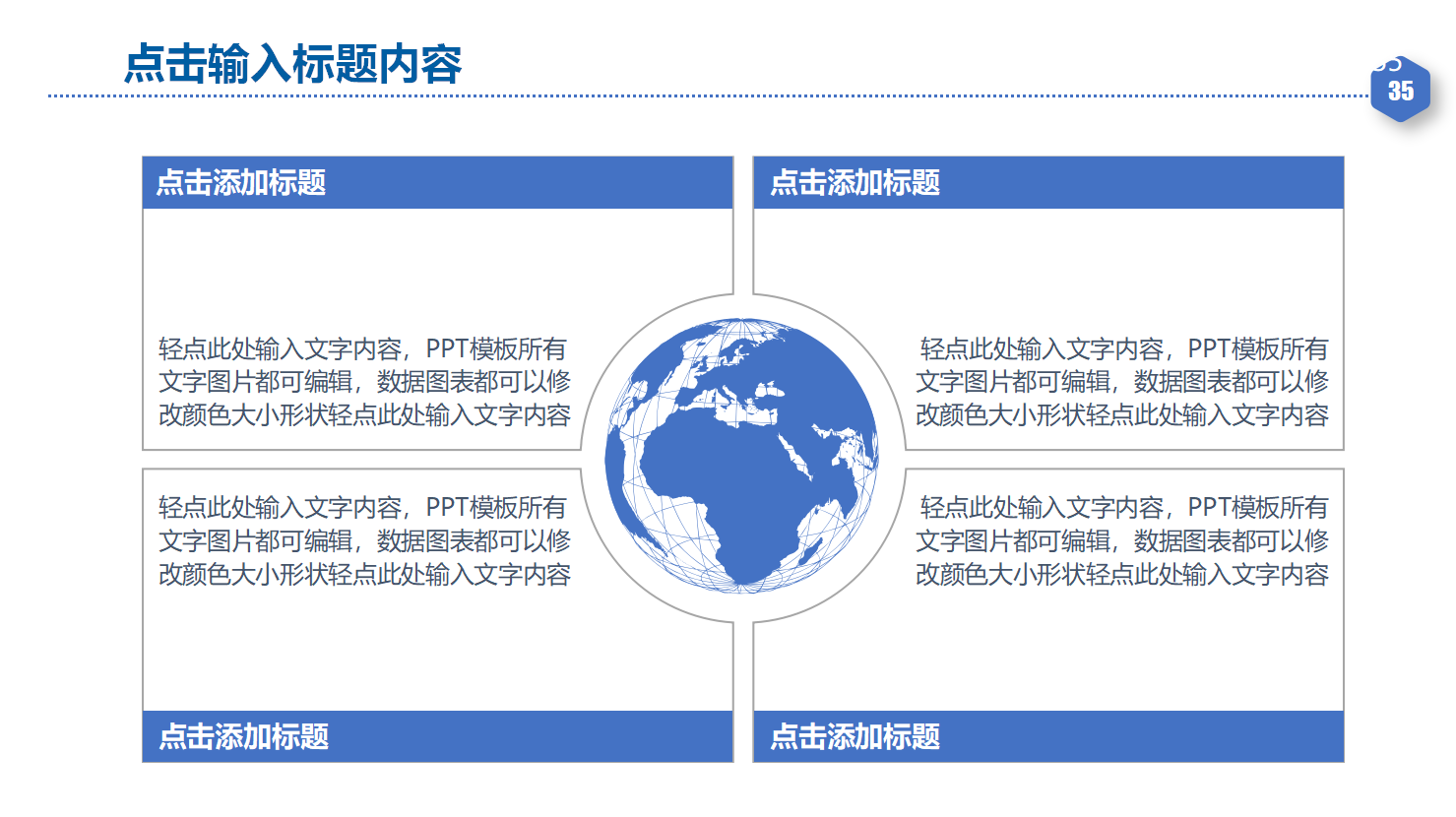 点击输入标题内容

35

点击添加标题

轻点此处输入文字内容，PPT模板所有文字图片都可编辑，数据图表都可以修改颜色大小形状轻点此处输入文字内容

点击添加标题

轻点此处输入文字内容，PPT模板所有文字图片都可编辑，数据图表都可以修改颜色大小形状轻点此处输入文字内容

轻点此处输入文字内容，PPT模板所有文字图片都可编辑，数据图表都可以修改颜色大小形状轻点此处输入文字内容

点击添加标题

轻点此处输入文字内容，PPT模板所有文字图片都可编辑，数据图表都可以修改颜色大小形状轻点此处输入文字内容

点击添加标题